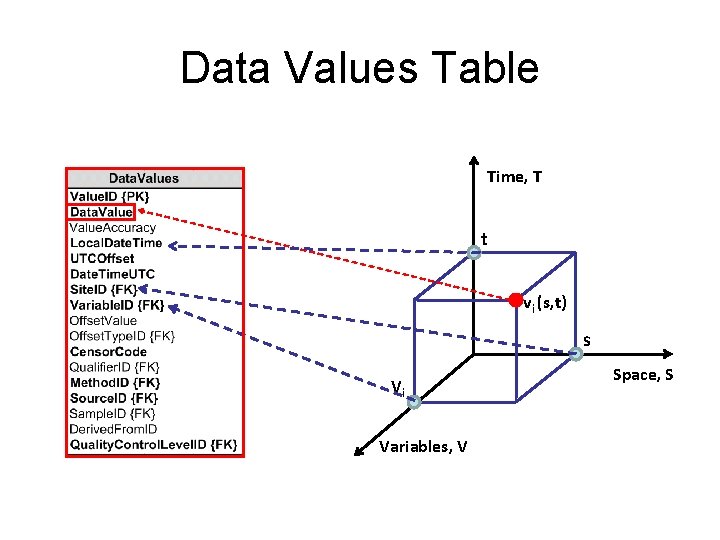 Data Values Table

DataValues
ValueID {PK}
DataValue
ValueAccuracy
LocalDateTime
UTCOffset
DateTimeUTC
SiteID {FK}
VariableID {FK}
OffsetValue
OffsetTypeID {FK}
CensorCode
QualifierID {FK}
MethodID {FK}
SourceID {FK}
SampleID {FK}
DerivedFromID
QualityControlLevelID {FK}

Time, T
t
$v_i(s,t)$
s
Space, S
$V_i$
Variables, V